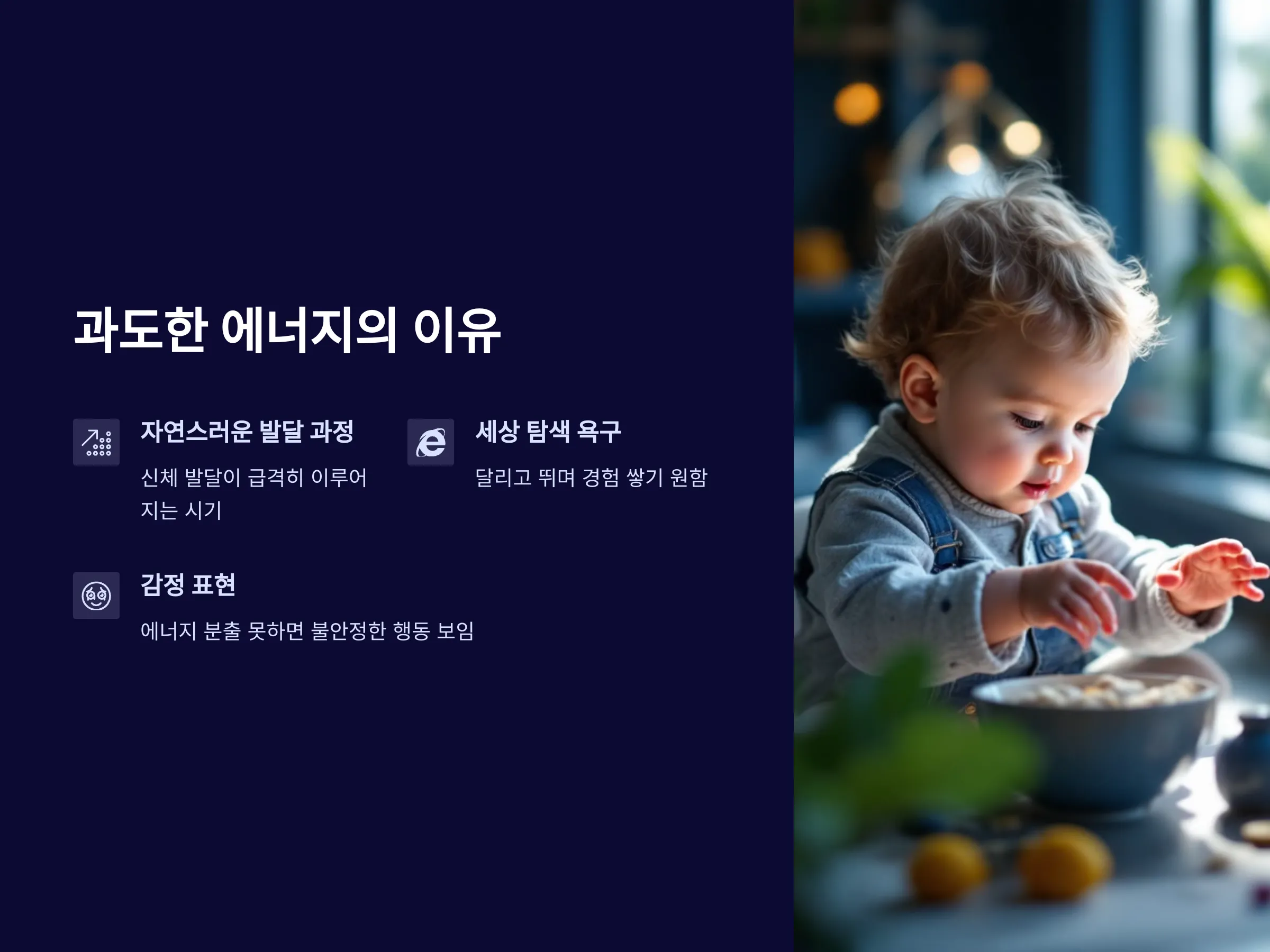 과도한 에너지의 이유

자연스러운 발달 과정

신체 발달이 급격히 이루어지는 시기

세상 탐색 욕구

달리고 뛰며 경험 쌓기 원함

감정 표현

에너지 분출 못하면 불안정한 행동 보임